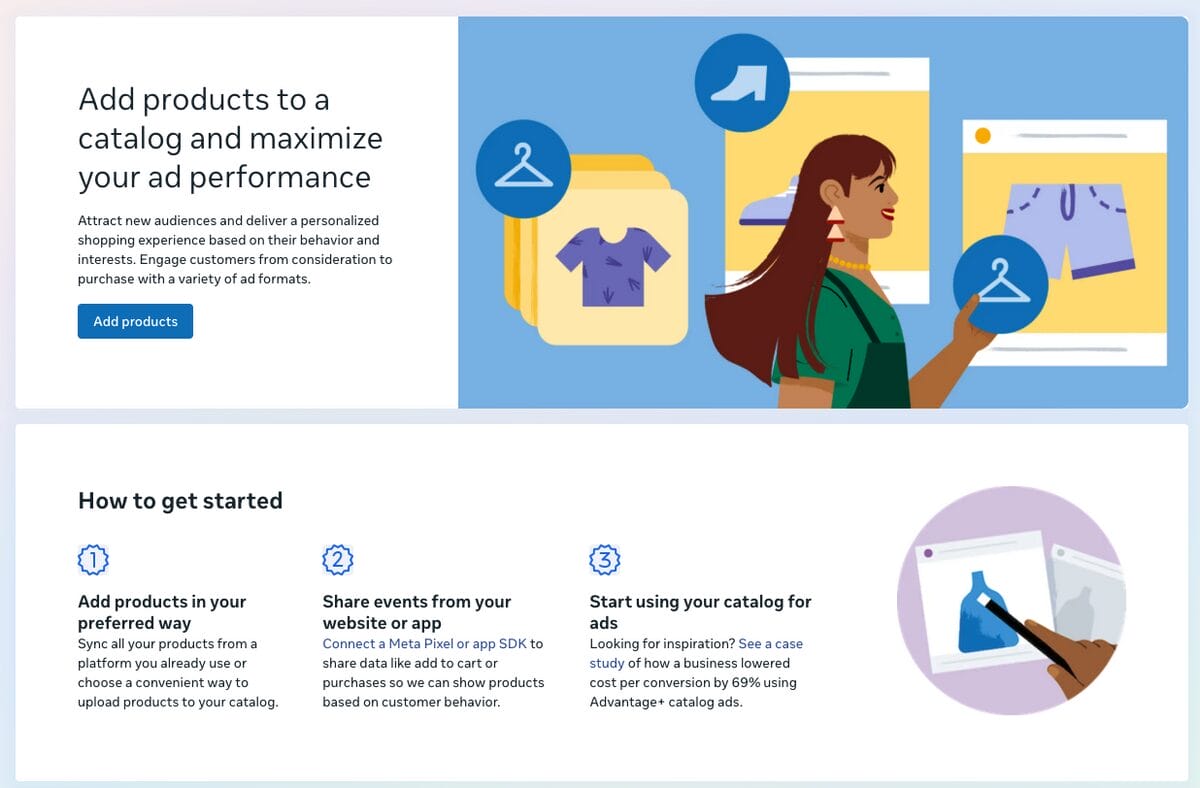 Add products to a catalog and maximize your ad performance

Attract new audiences and deliver a personalized shopping experience based on their behavior and interests. Engage customers from consideration to purchase with a variety of ad formats.

Add products

How to get started

1

Add products in your preferred way

Sync all your products from a platform you already use or choose a convenient way to upload products to your catalog.

2

Share events from your website or app

Connect a Meta Pixel or app SDK to share data like add to cart or purchases so we can show products based on customer behavior.

3

Start using your catalog for ads

Looking for inspiration? See a case study of how a business lowered cost per conversion by 69% using Advantage+ catalog ads.